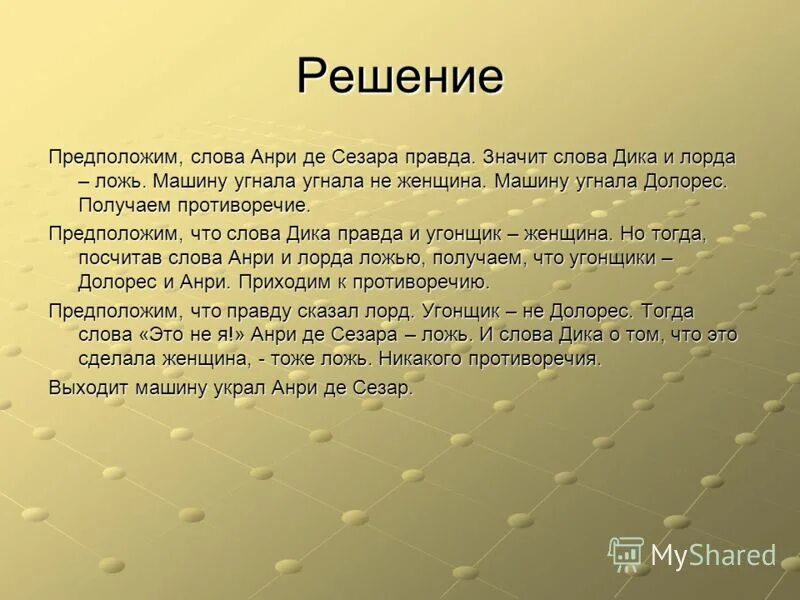 Решение

Предположим, слова Анри де Сезара правда. Значит слова Дика и лорда – ложь. Машину угнала угнала не женщина. Машину угнала Долорес. Получаем противоречие.

Предположим, что слова Дика правда и угонщик – женщина. Но тогда, посчитав слова Анри и лорда ложью, получаем, что угонщики – Долорес и Анри. Приходим к противоречию.

Предположим, что правду сказал лорд. Угонщик – не Долорес. Тогда слова «Это не я!» Анри де Сезара – ложь. И слова Дика о том, что это сделала женщина, - тоже ложь. Никакого противоречия.

Выходит машину украл Анри де Сезар.

MyShared